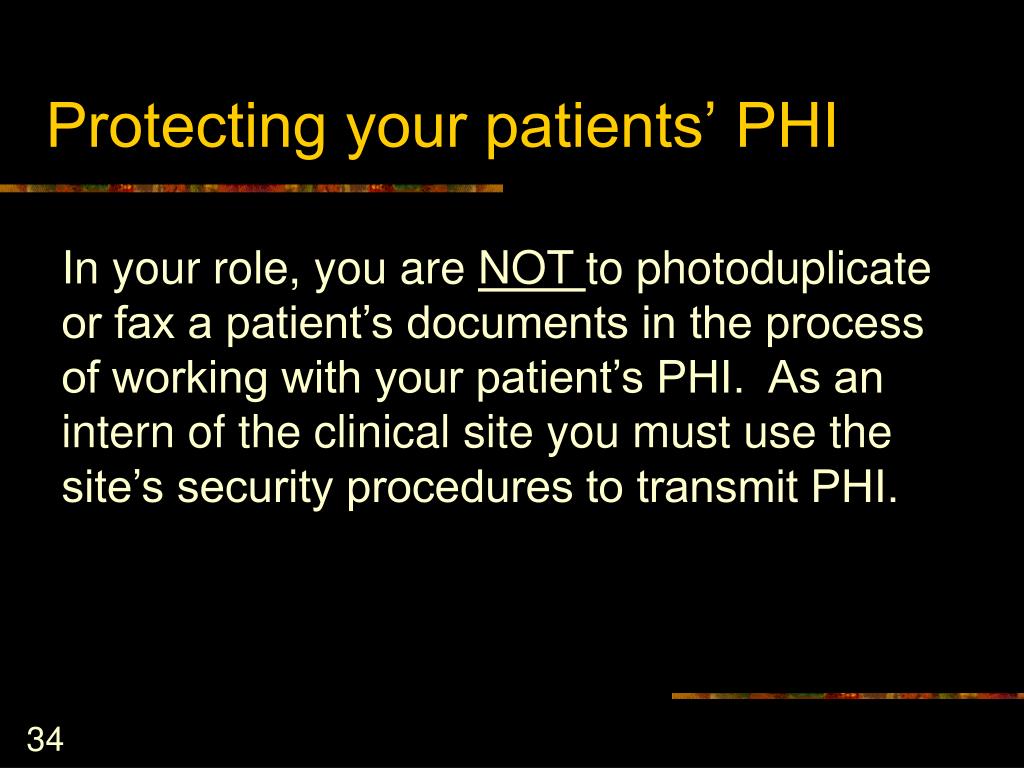 Protecting your patients’ PHI

In your role, you are NOT to photoduplicate or fax a patient’s documents in the process of working with your patient’s PHI. As an intern of the clinical site you must use the site’s security procedures to transmit PHI.

34